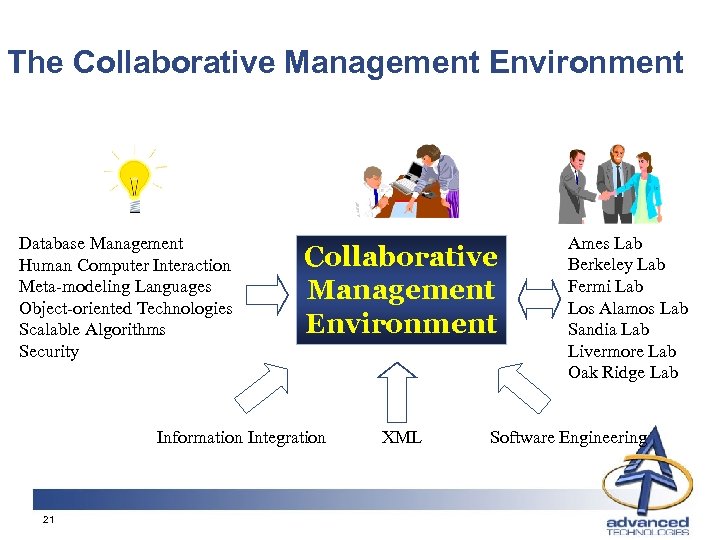 The Collaborative Management Environment

Database Management
Human Computer Interaction
Meta-modeling Languages
Object-oriented Technologies
Scalable Algorithms
Security

Collaborative Management Environment

Ames Lab
Berkeley Lab
Fermi Lab
Los Alamos Lab
Sandia Lab
Livermore Lab
Oak Ridge Lab

Information Integration XML Software Engineering

21

advanced
TECHNOLOGIES